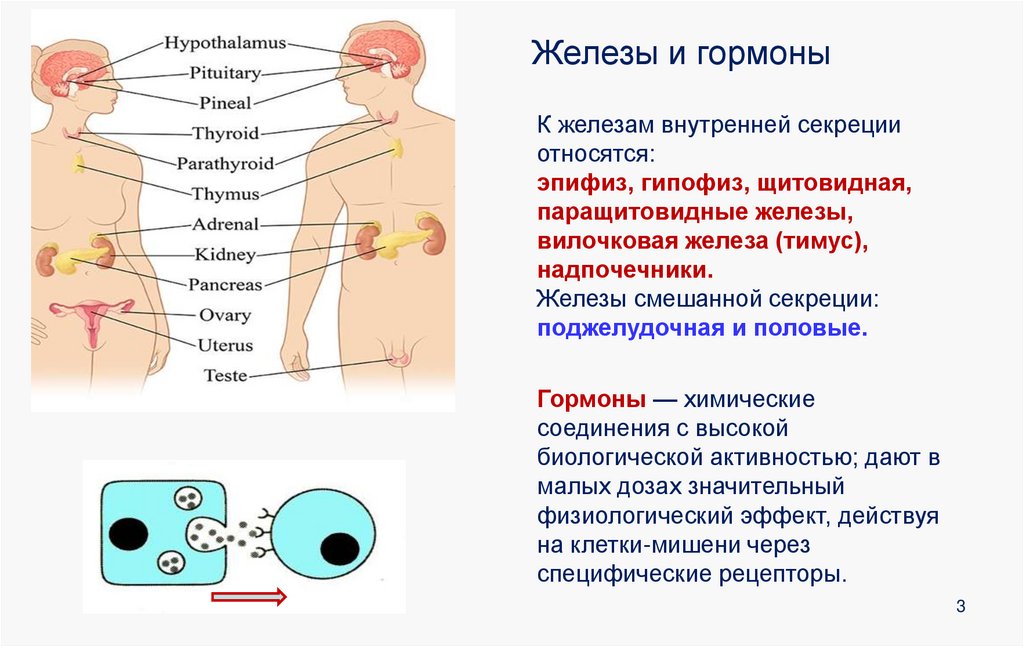 Hypothalamus
Pituitary
Pineal
Thyroid
Parathyroid
Thymus
Adrenal
Kidney
Pancreas
Ovary
Uterus
Teste

Железы и гормоны

К железам внутренней секреции относятся:
эпифиз, гипофиз, щитовидная, паращитовидные железы, вилочковая железа (тимус), надпочечники.
Железы смешанной секреции: поджелудочная и половые.

Гормоны — химические соединения с высокой биологической активностью; дают в малых дозах значительный физиологический эффект, действуя на клетки-мишени через специфические рецепторы.

3